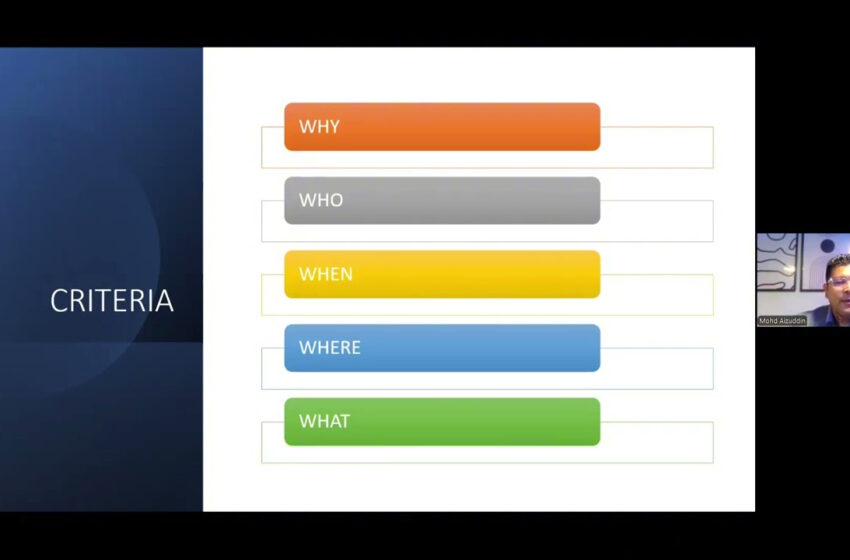 CRITERIA

WHY

WHO

WHEN

WHERE

WHAT

Mohd Aizuddin